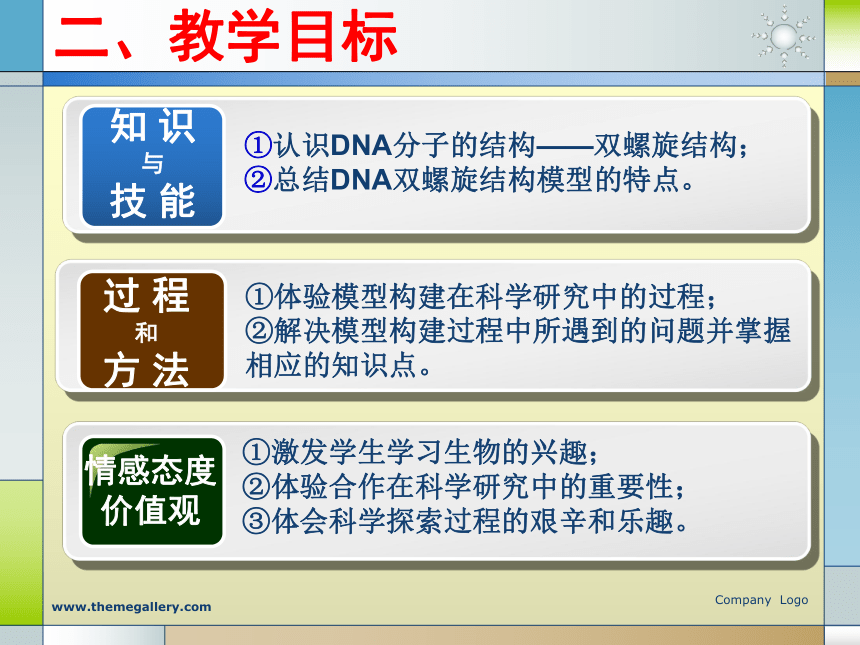 二、教学目标

知识
与
技能

①认识DNA分子的结构——双螺旋结构；
②总结DNA双螺旋结构模型的特点。

过程
和
方法

①体验模型构建在科学研究中的过程；
②解决模型构建过程中所遇到的问题并掌握相应的知识点。

情感态度
价值观

①激发学生学习生物的兴趣；
②体验合作在科学研究中的重要性；
③体会科学探索过程的艰辛和乐趣。

www.themegallery.com

Company Logo